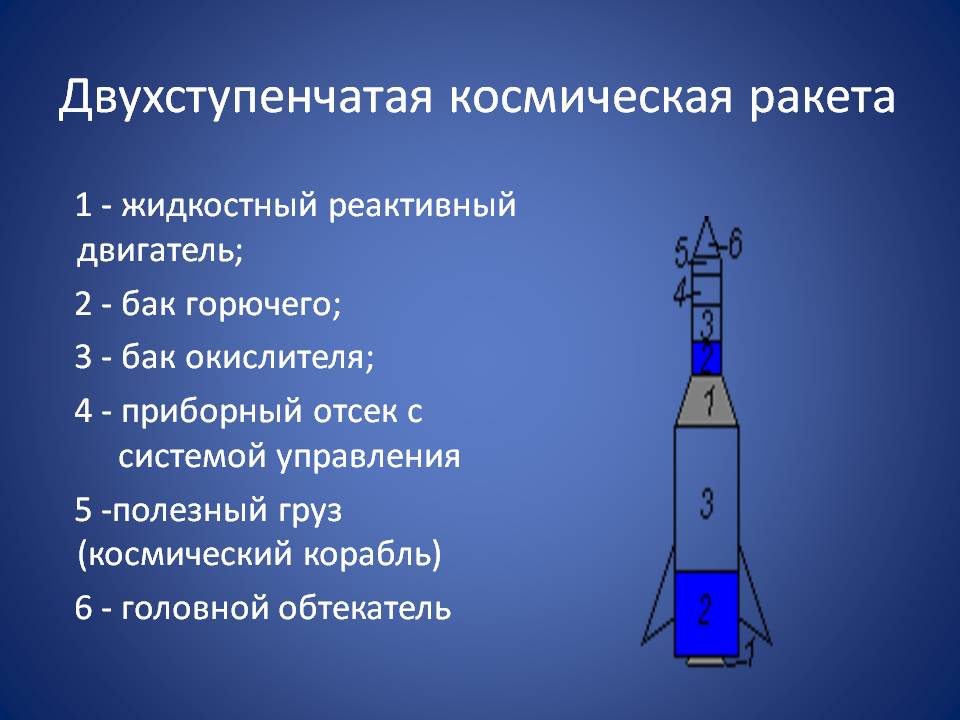 Двухступенчатая космическая ракета

1 - жидкостный реактивный двигатель;

2 - бак горючего;

3 - бак окислителя;

4 - приборный отсек с системой управления

5 -полезный груз (космический корабль)

6 - головной обтекатель

5
6
4
3
2
1
3
2
1